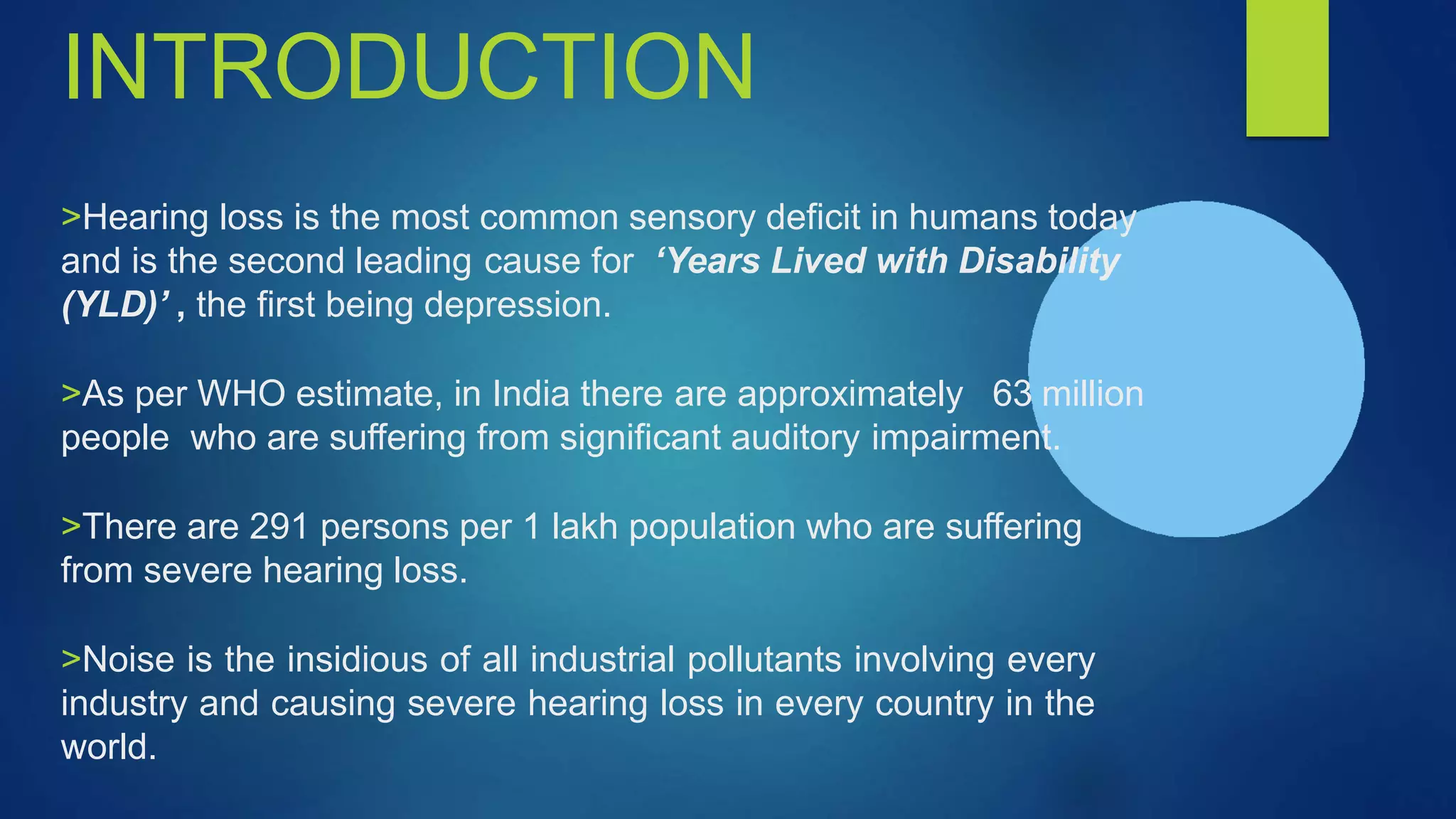 INTRODUCTION

>Hearing loss is the most common sensory deficit in humans today and is the second leading cause for ‘Years Lived with Disability (YLD)’ , the first being depression.

>As per WHO estimate, in India there are approximately 63 million people who are suffering from significant auditory impairment.

>There are 291 persons per 1 lakh population who are suffering from severe hearing loss.

>Noise is the insidious of all industrial pollutants involving every industry and causing severe hearing loss in every country in the world.